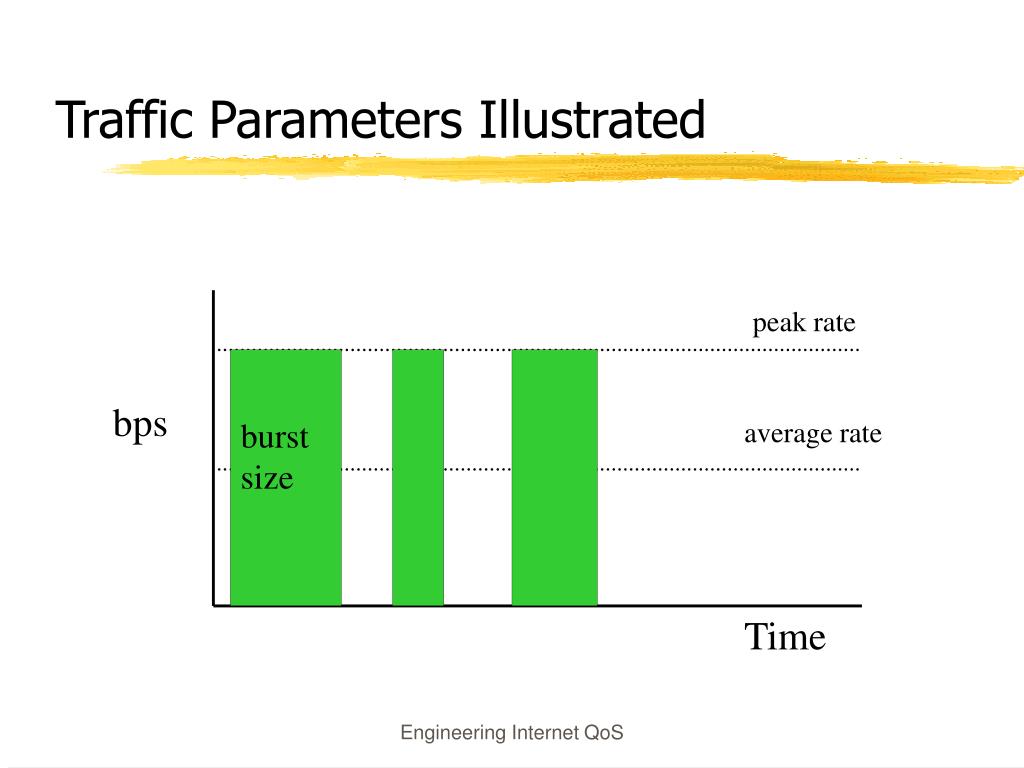 Traffic Parameters Illustrated

peak rate

bps

burst size

average rate

Time

Engineering Internet QoS